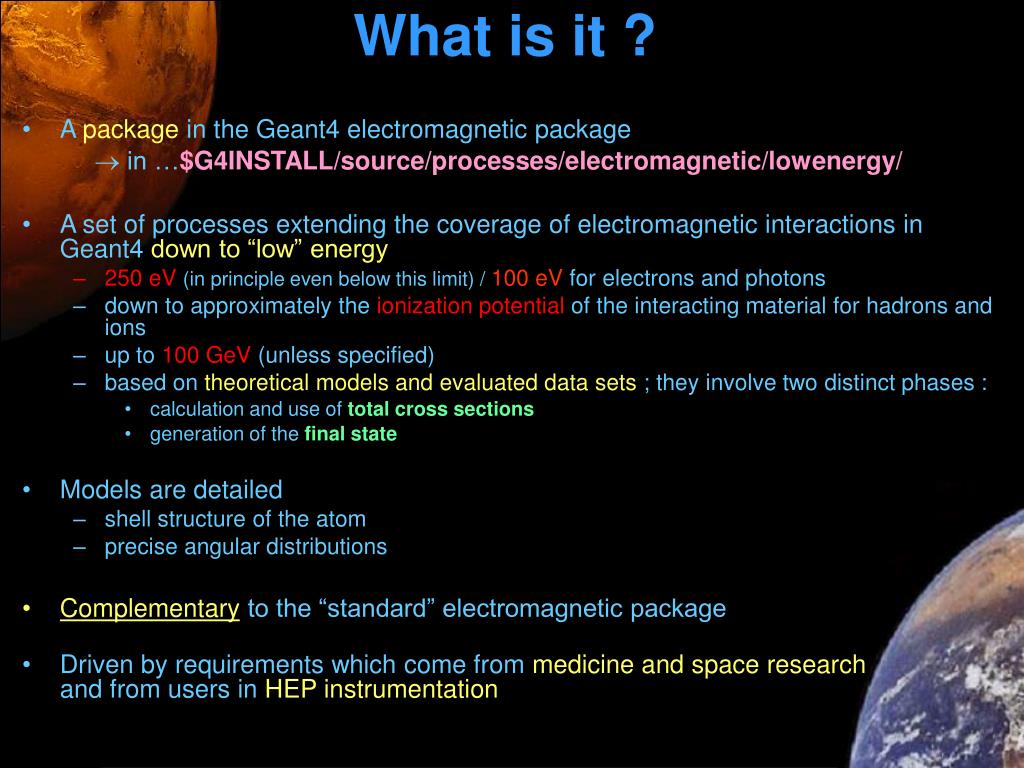 What is it ?

• A package in the Geant4 electromagnetic package
→ in …\$G4INSTALL/source/processes/electromagnetic/lowenergy/

• A set of processes extending the coverage of electromagnetic interactions in Geant4 down to “low” energy
– 250 eV (in principle even below this limit) / 100 eV for electrons and photons
– down to approximately the ionization potential of the interacting material for hadrons and ions
– up to 100 GeV (unless specified)
– based on theoretical models and evaluated data sets ; they involve two distinct phases :
• calculation and use of total cross sections
• generation of the final state

• Models are detailed
– shell structure of the atom
– precise angular distributions

• Complementary to the “standard” electromagnetic package

• Driven by requirements which come from medicine and space research and from users in HEP instrumentation